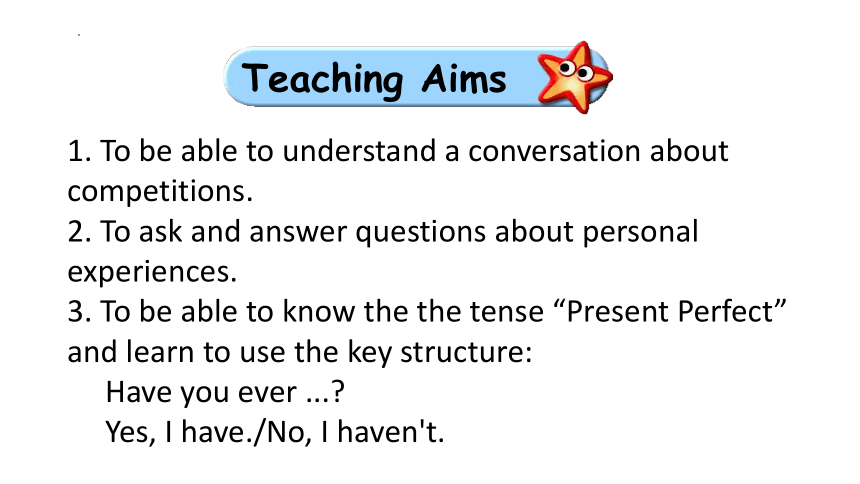 Teaching Aims

1. To be able to understand a conversation about competitions.
2. To ask and answer questions about personal experiences.
3. To be able to know the the tense “Present Perfect” and learn to use the key structure:
Have you ever ...?
Yes, I have./No, I haven't.